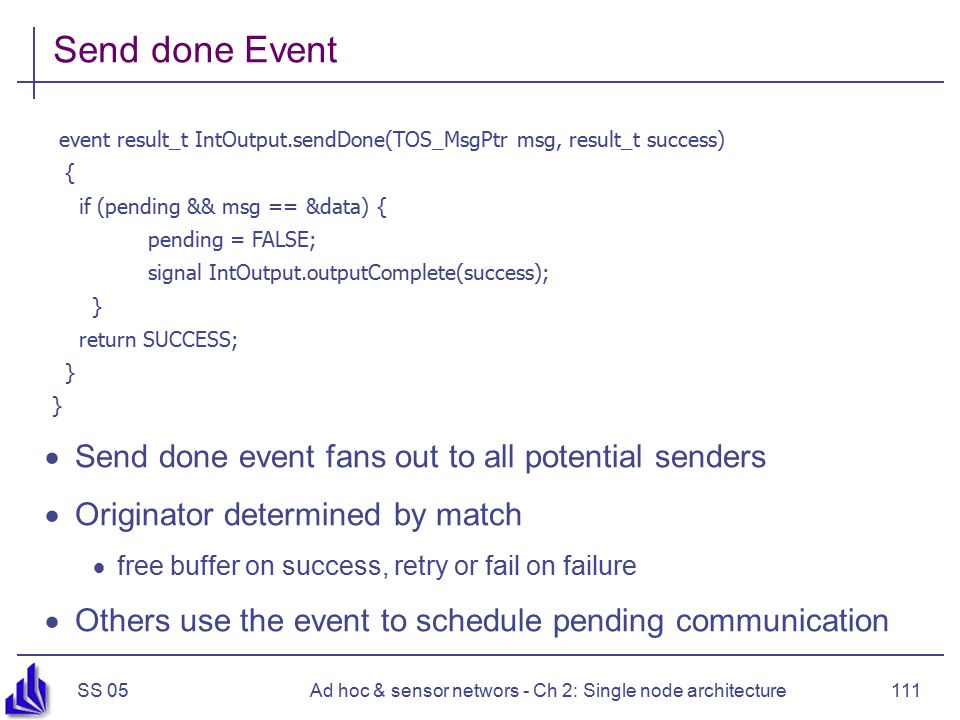 Send done Event

event result_t IntOutput.sendDone(TOS_MsgPtr msg, result_t success)
{
if (pending && msg == &data) {
pending = FALSE;
signal IntOutput.outputComplete(success);
}
return SUCCESS;
}
}

• Send done event fans out to all potential senders
• Originator determined by match
• free buffer on success, retry or fail on failure
• Others use the event to schedule pending communication

SS 05
Ad hoc & sensor networs - Ch 2: Single node architecture
111